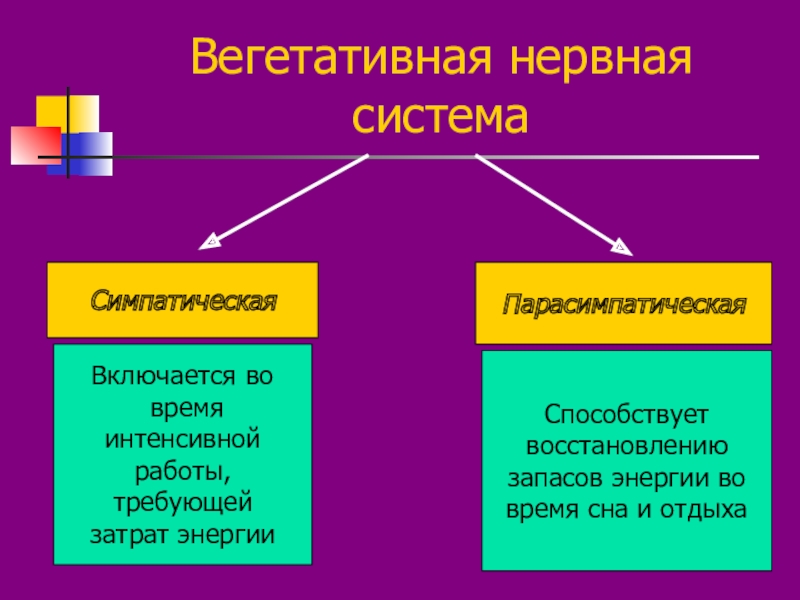 Вегетативная нервная система

Симпатическая

Включается во время интенсивной работы, требующей затрат энергии

Парасимпатическая

Способствует восстановлению запасов энергии во время сна и отдыха